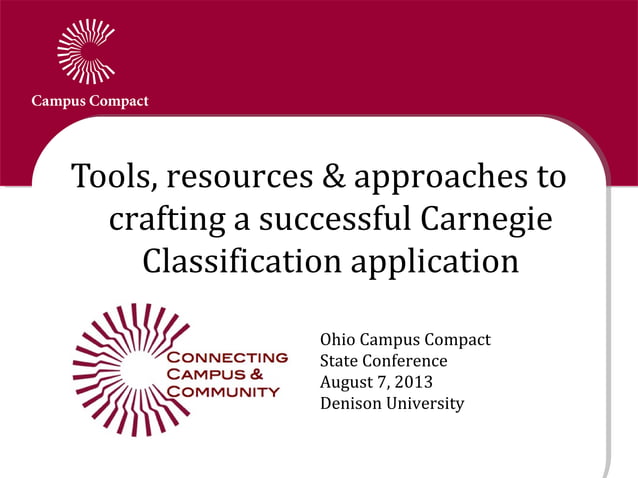 Campus Compact

Tools, resources & approaches to crafting a successful Carnegie Classification application

CONNECTING CAMPUS & COMMUNITY

Ohio Campus Compact
State Conference
August 7, 2013
Denison University